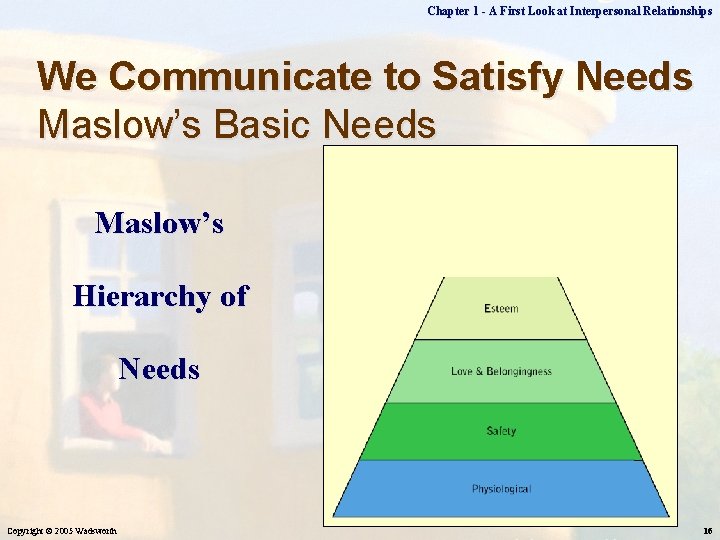 Chapter 1 - A First Look at Interpersonal Relationships

We Communicate to Satisfy Needs
Maslow's Basic Needs

Maslow's

Hierarchy of

Needs

Esteem

Love & Belongingness

Safety

Physiological

Copyright © 2005 Wadsworth

16